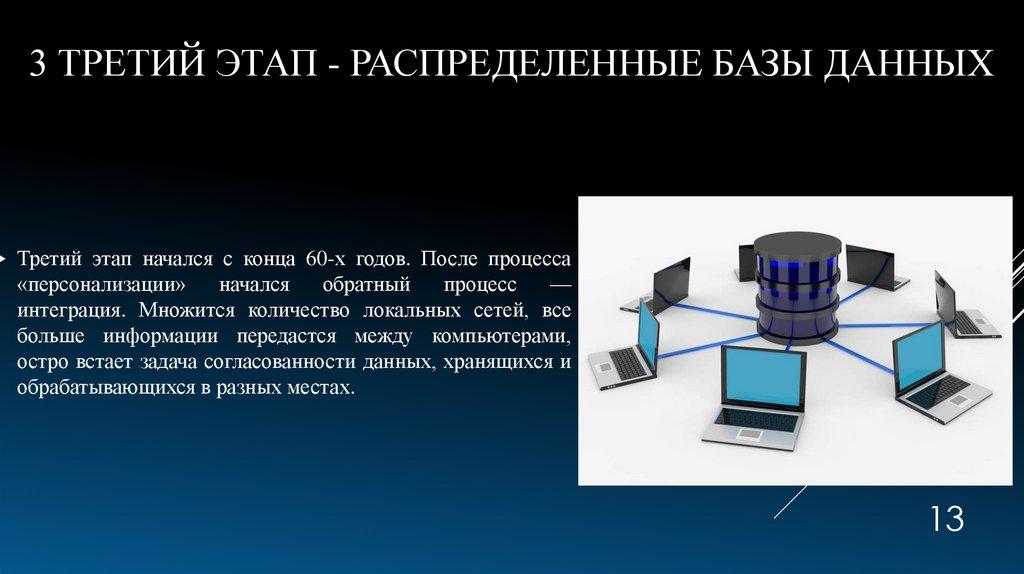 3 ТРЕТИЙ ЭТАП - РАСПРЕДЕЛЕННЫЕ БАЗЫ ДАННЫХ

Третий этап начался с конца 60-х годов. После процесса «персонализации» начался обратный процесс — интеграция. Множится количество локальных сетей, все больше информации передастся между компьютерами, остро встает задача согласованности данных, хранящихся и обрабатывающихся в разных местах.

13